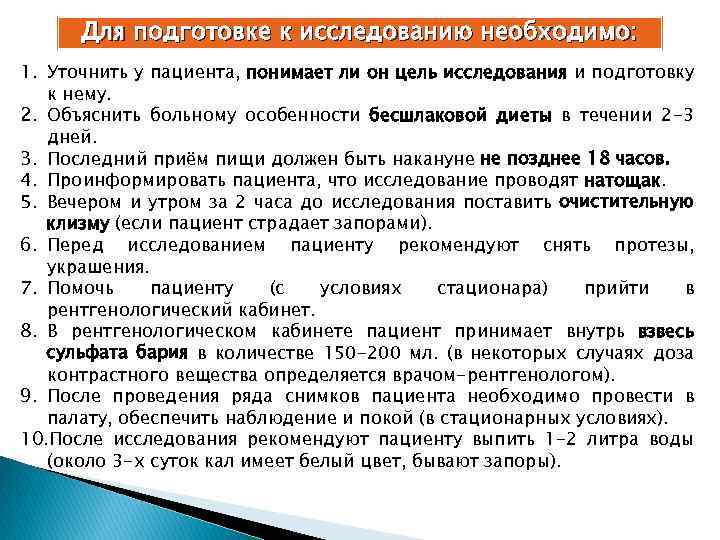 Для подготовке к исследованию необходимо:

1. Уточнить у пациента, понимает ли он цель исследования и подготовку к нему.
2. Объяснить больному особенности бесшлаковой диеты в течении 2-3 дней.
3. Последний приём пищи должен быть накануне не позднее 18 часов.
4. Проинформировать пациента, что исследование проводят натощак.
5. Вечером и утром за 2 часа до исследования поставить очистительную клизму (если пациент страдает запорами).
6. Перед исследованием пациенту рекомендуют снять протезы, украшения.
7. Помочь пациенту (с условиях стационара) прийти в рентгенологический кабинет.
8. В рентгенологическом кабинете пациент принимает внутрь взвесь сульфата бария в количестве 150-200 мл. (в некоторых случаях доза контрастного вещества определяется врачом-рентгенологом).
9. После проведения ряда снимков пациента необходимо провести в палату, обеспечить наблюдение и покой (в стационарных условиях).
10. После исследования рекомендуют пациенту выпить 1-2 литра воды (около 3-х суток кал имеет белый цвет, бывают запоры).